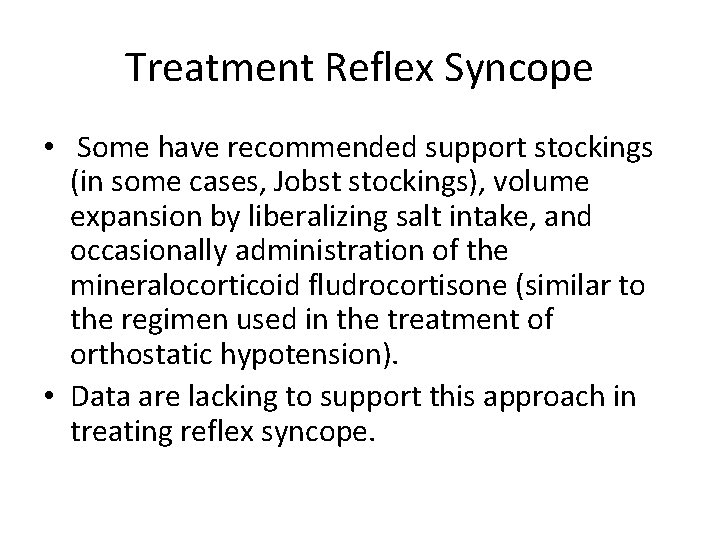 Treatment Reflex Syncope

• Some have recommended support stockings (in some cases, Jobst stockings), volume expansion by liberalizing salt intake, and occasionally administration of the mineralocorticoid fludrocortisone (similar to the regimen used in the treatment of orthostatic hypotension).

• Data are lacking to support this approach in treating reflex syncope.